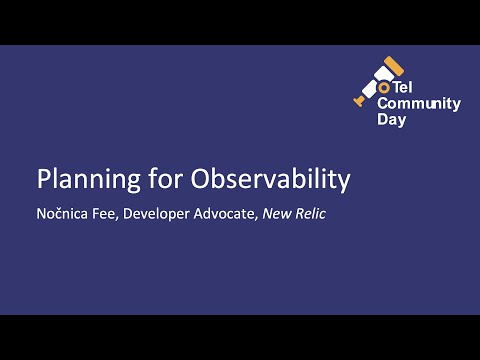 OTel Community Day

Planning for Observability

Nočnica Fee, Developer Advocate, New Relic